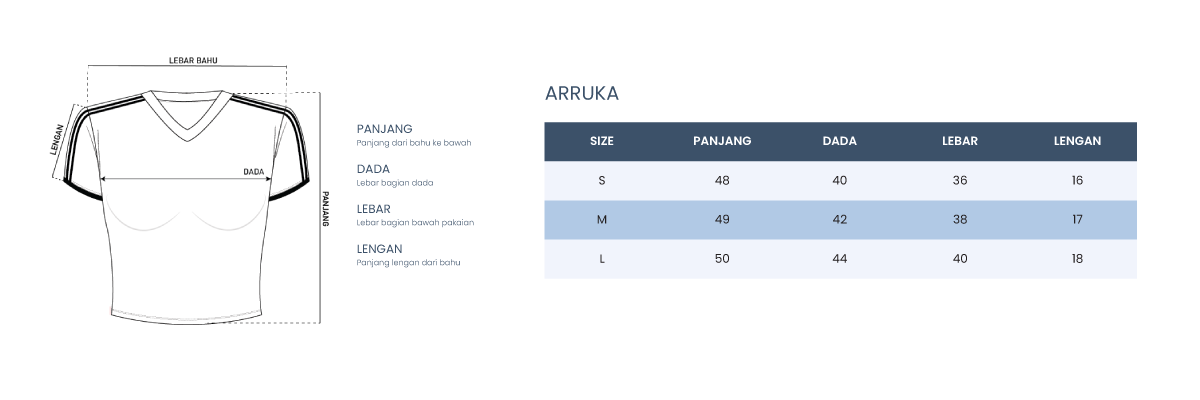 LEBAR BAHU

LENGAN

DADA

PANJANG

PANJANG
Panjang dari bahu ke bawah

DADA
Lebar bagian dada

LEBAR
Lebar bagian bawah pakaian

LENGAN
Panjang lengan dari bahu

ARRUKA

| SIZE | PANJANG | DADA | LEBAR | LENGAN |
|---|---|---|---|---|
| S | 48 | 40 | 36 | 16 |
| M | 49 | 42 | 38 | 17 |
| L | 50 | 44 | 40 | 18 |